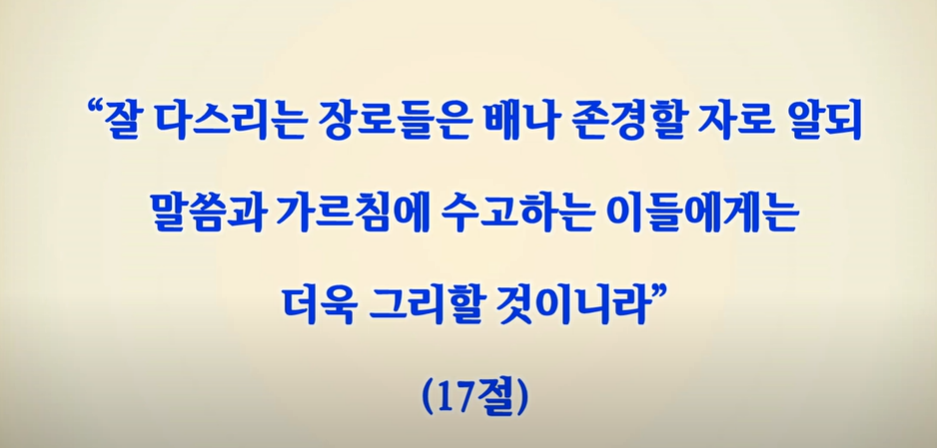 “잘 다스리는 장로들은 배나 존경할 자로 알되 말씀과 가르침에 수고하는 이들에게는 더욱 그리할 것이니라”

(17절)